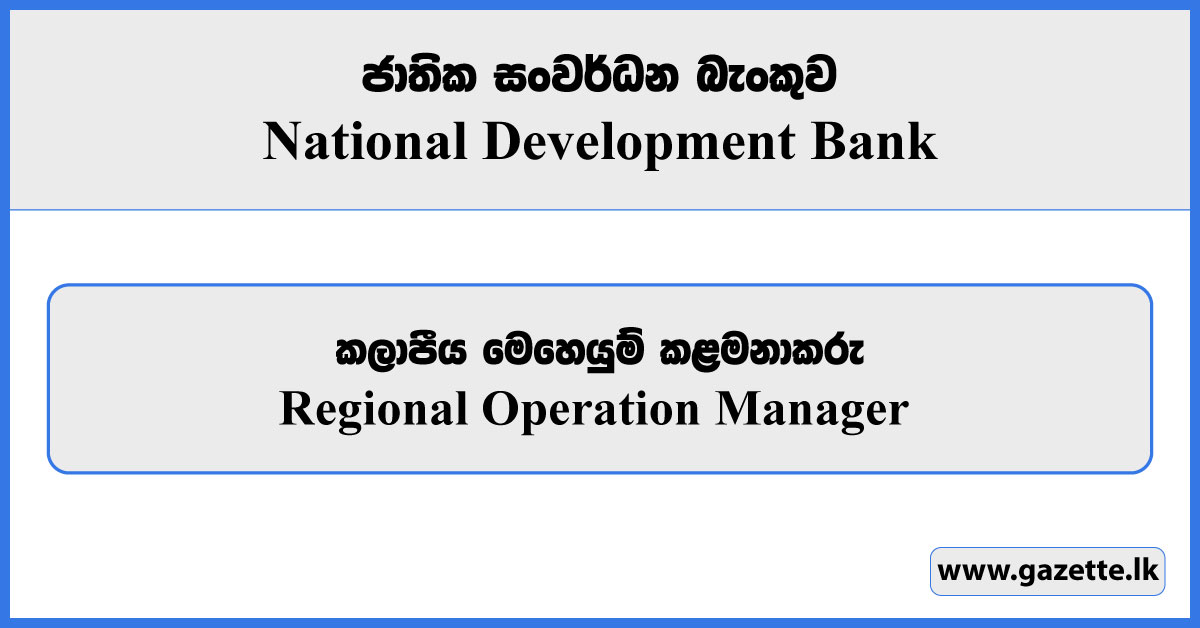 ජාතික සංවර්ධන බැංකුව
National Development Bank

කලාපීය මෙහෙයුම් කළමනාකරු
Regional Operation Manager

www.gazette.lk